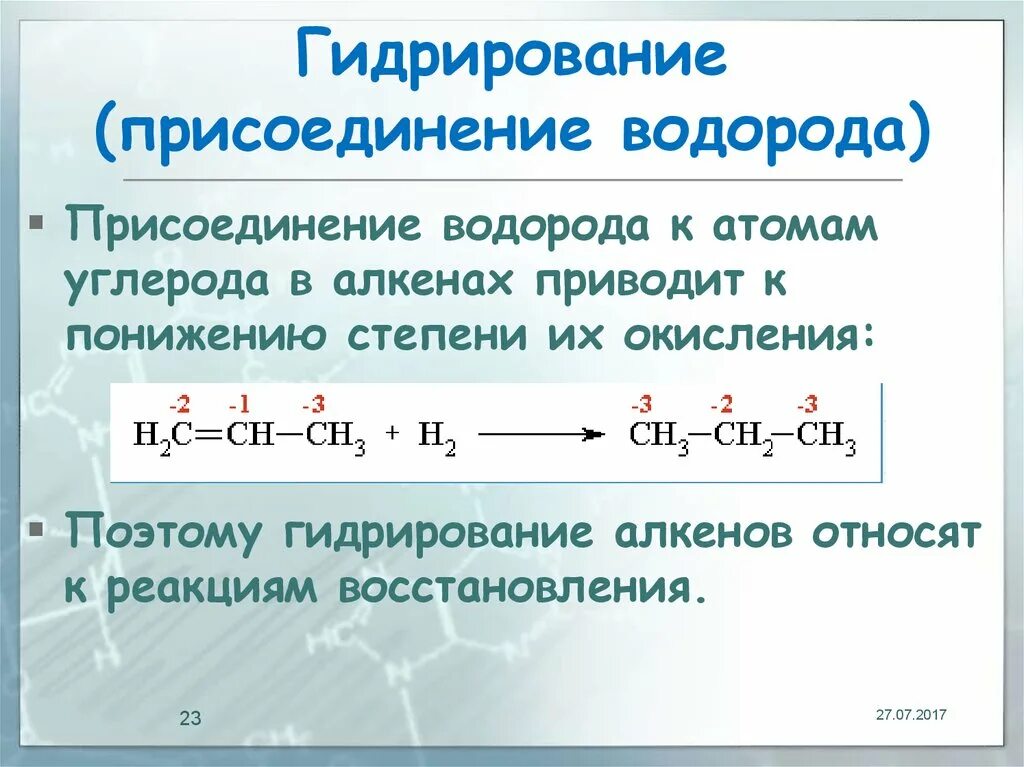 Гидрирование (присоединение водорода)

▪ Присоединение водорода к атомам углерода в алкенах приводит к понижению степени их окисления:

$\overset{-2}{H_2C}=\overset{-1}{CH}-\overset{-3}{CH_3} + H_2 \longrightarrow \overset{-3}{CH_3}-\overset{-2}{CH_2}-\overset{-3}{CH_3}$

▪ Поэтому гидрирование алкенов относят к реакциям восстановления.

23

27.07.2017